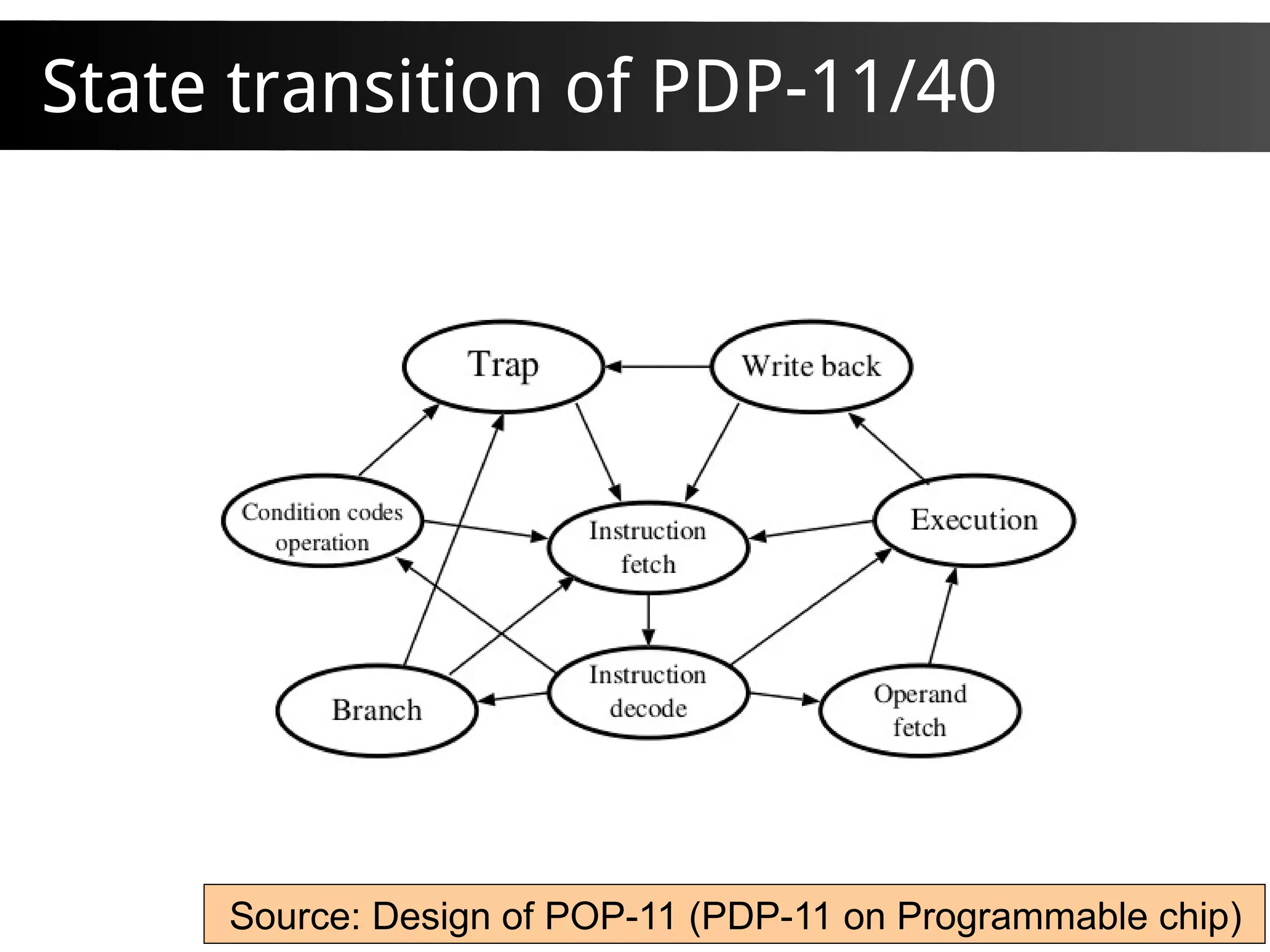 State transition of PDP-11/40

Trap

Write back

Condition codes operation

Instruction fetch

Execution

Branch

Instruction decode

Operand fetch

Source: Design of POP-11 (PDP-11 on Programmable chip)